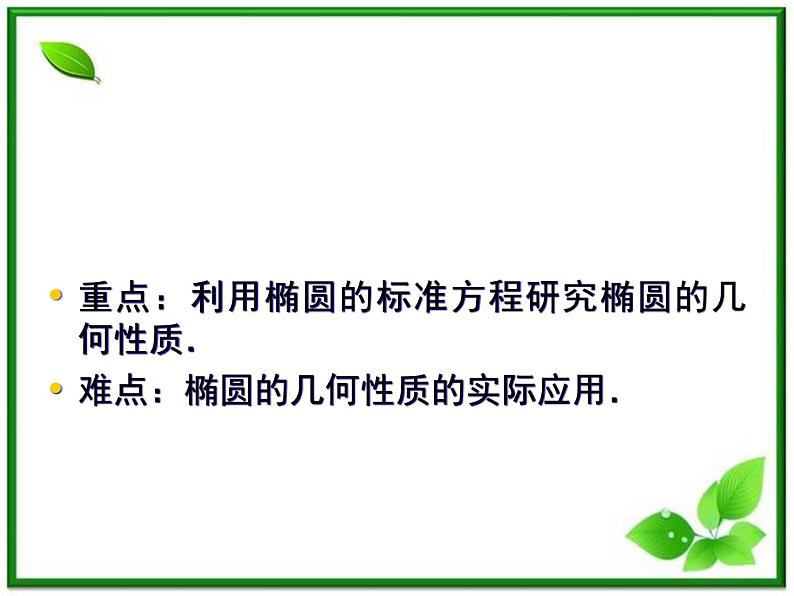 • 重点：利用椭圆的标准方程研究椭圆的几何性质.

• 难点：椭圆的几何性质的实际应用.